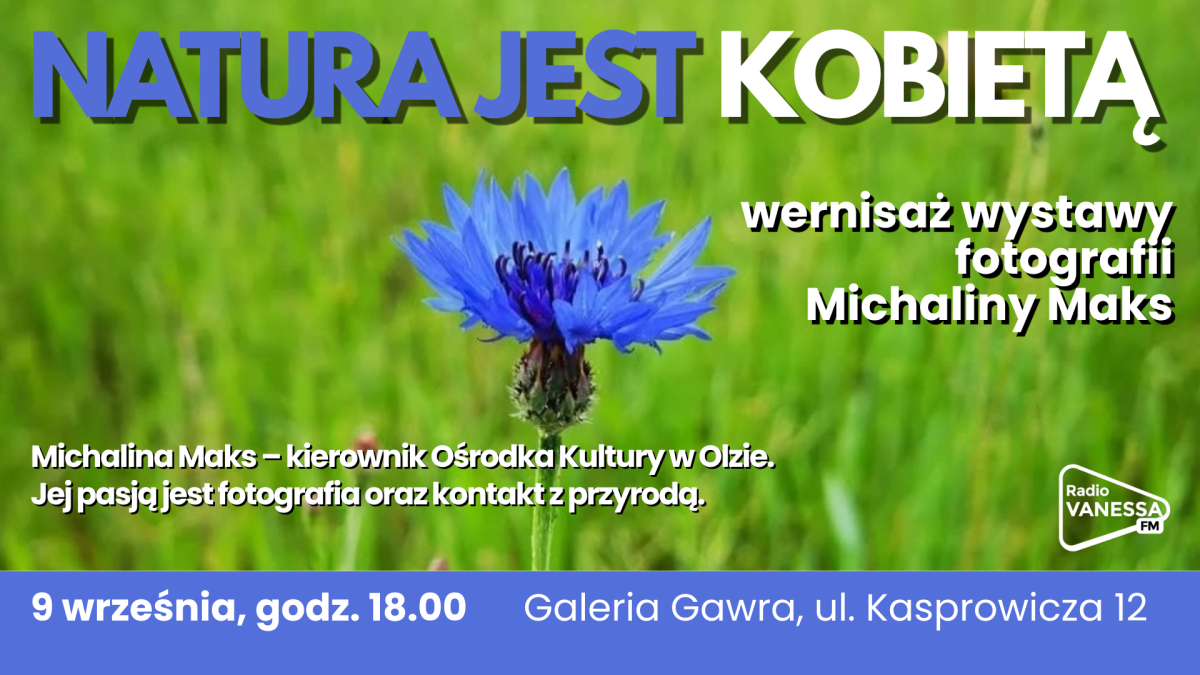 NATURA JEST KOBIETĄ

wernisaż wystawy fotografii Michaliny Maks

Michalina Maks – kierownik Ośrodka Kultury w Olzie. Jej pasją jest fotografia oraz kontakt z przyrodą.

Radio VANESSA FM

9 września, godz. 18.00 Galeria Gawra, ul. Kasprowicza 12